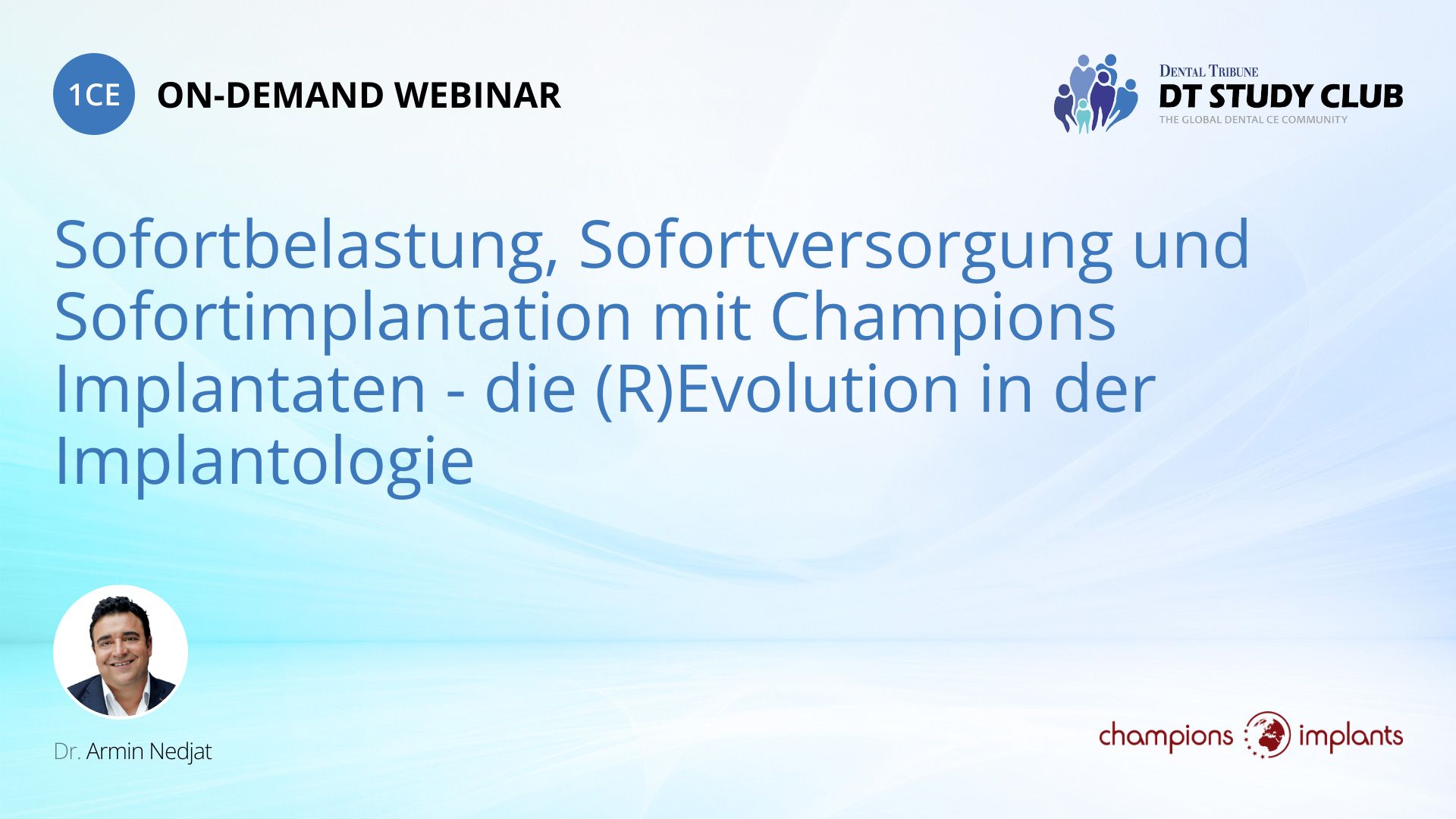 1CE ON-DEMAND WEBINAR

DENTAL TRIBUNE
DT STUDY CLUB
THE GLOBAL DENTAL CE COMMUNITY

Sofortbelastung, Sofortversorgung und Sofortimplantation mit Champions Implantaten - die (R)Evolution in der Implantologie

Dr. Armin Nedjat

champions implants